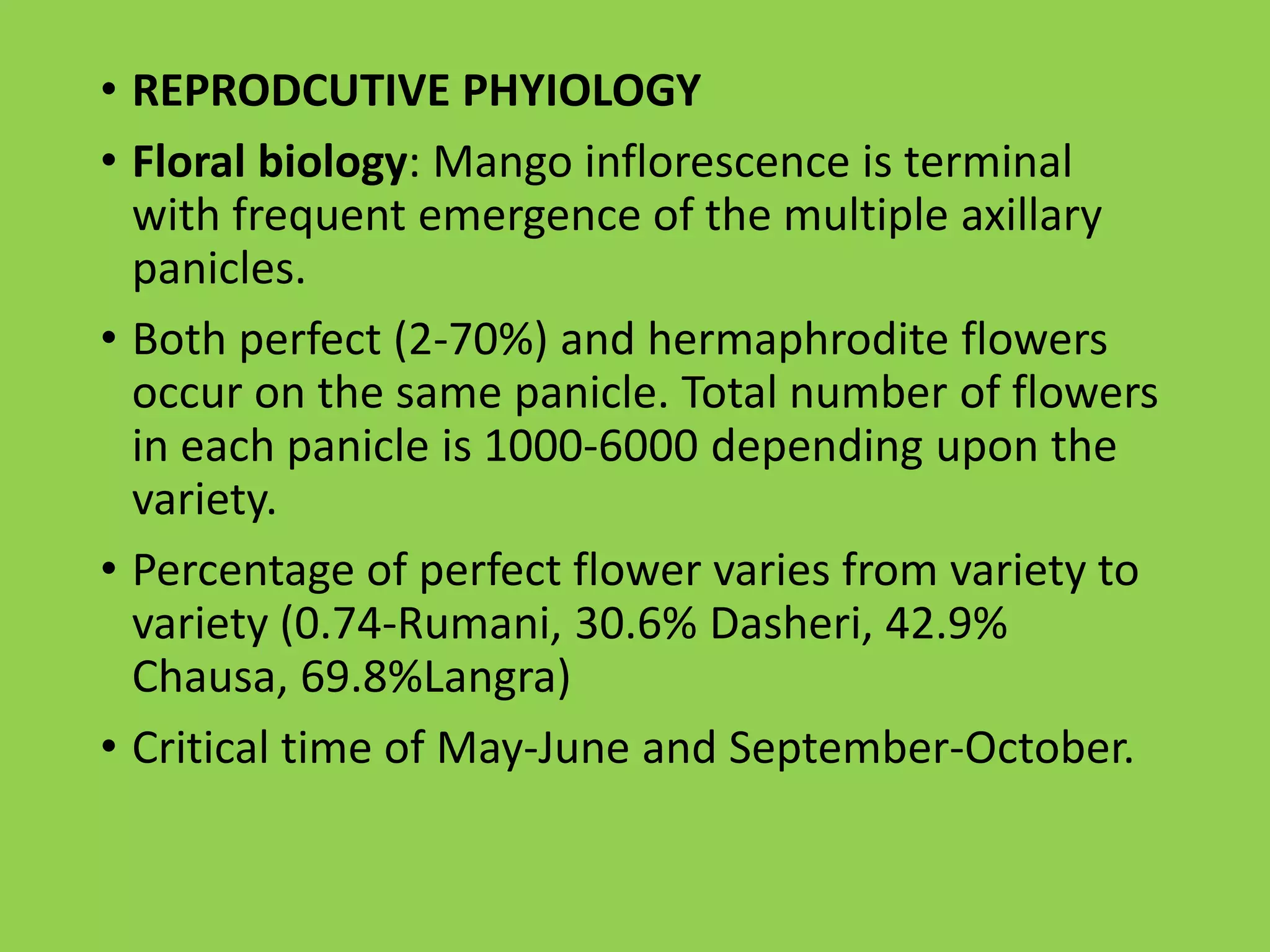 • REPRODCUTIVE PHYIOLOGY

• Floral biology: Mango inflorescence is terminal with frequent emergence of the multiple axillary panicles.

• Both perfect (2-70%) and hermaphrodite flowers occur on the same panicle. Total number of flowers in each panicle is 1000-6000 depending upon the variety.

• Percentage of perfect flower varies from variety to variety (0.74-Rumani, 30.6% Dasheri, 42.9% Chausa, 69.8%Langra)

• Critical time of May-June and September-October.